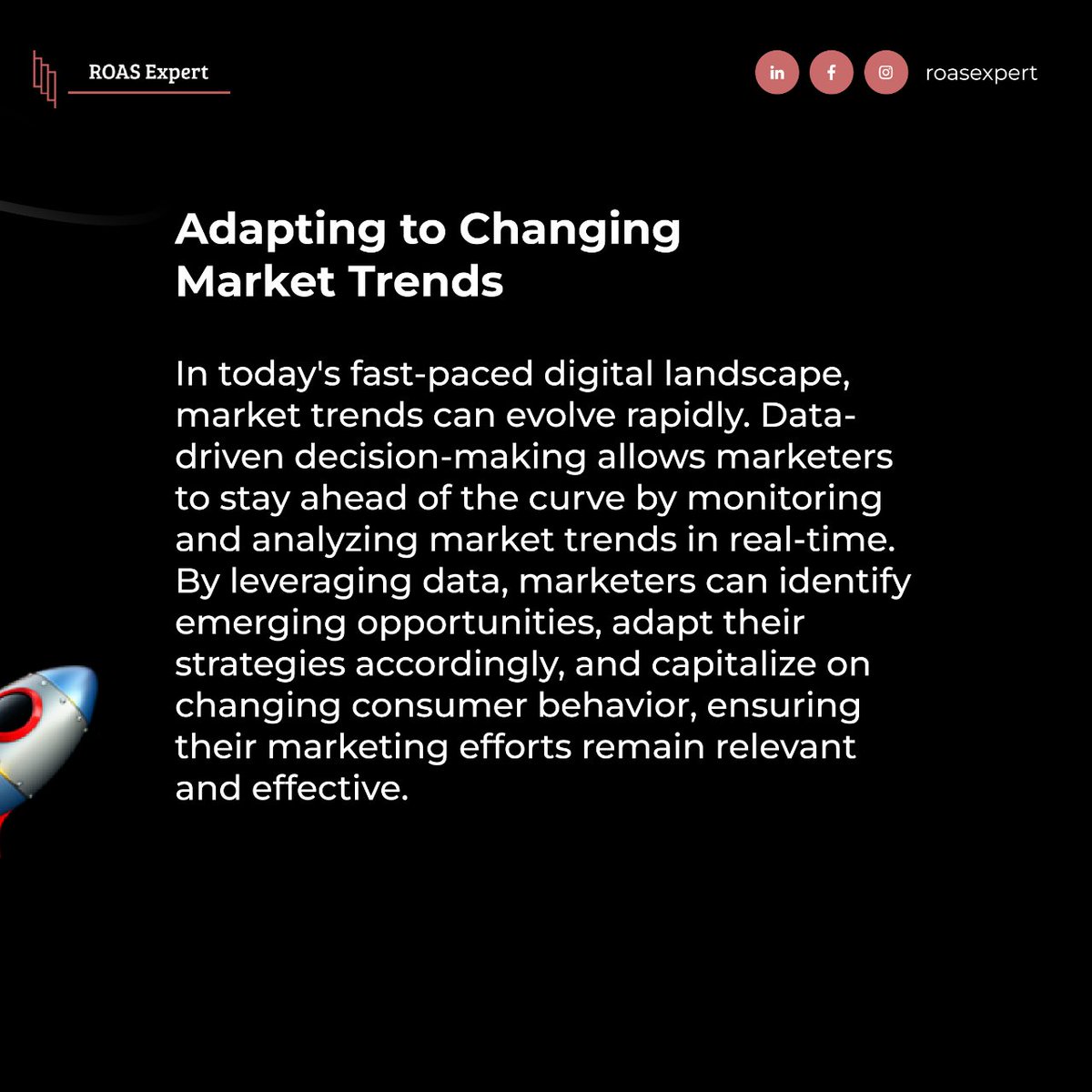 ROAS Expert

in f roasexpert

Adapting to Changing Market Trends

In today's fast-paced digital landscape, market trends can evolve rapidly. Data-driven decision-making allows marketers to stay ahead of the curve by monitoring and analyzing market trends in real-time. By leveraging data, marketers can identify emerging opportunities, adapt their strategies accordingly, and capitalize on changing consumer behavior, ensuring their marketing efforts remain relevant and effective.